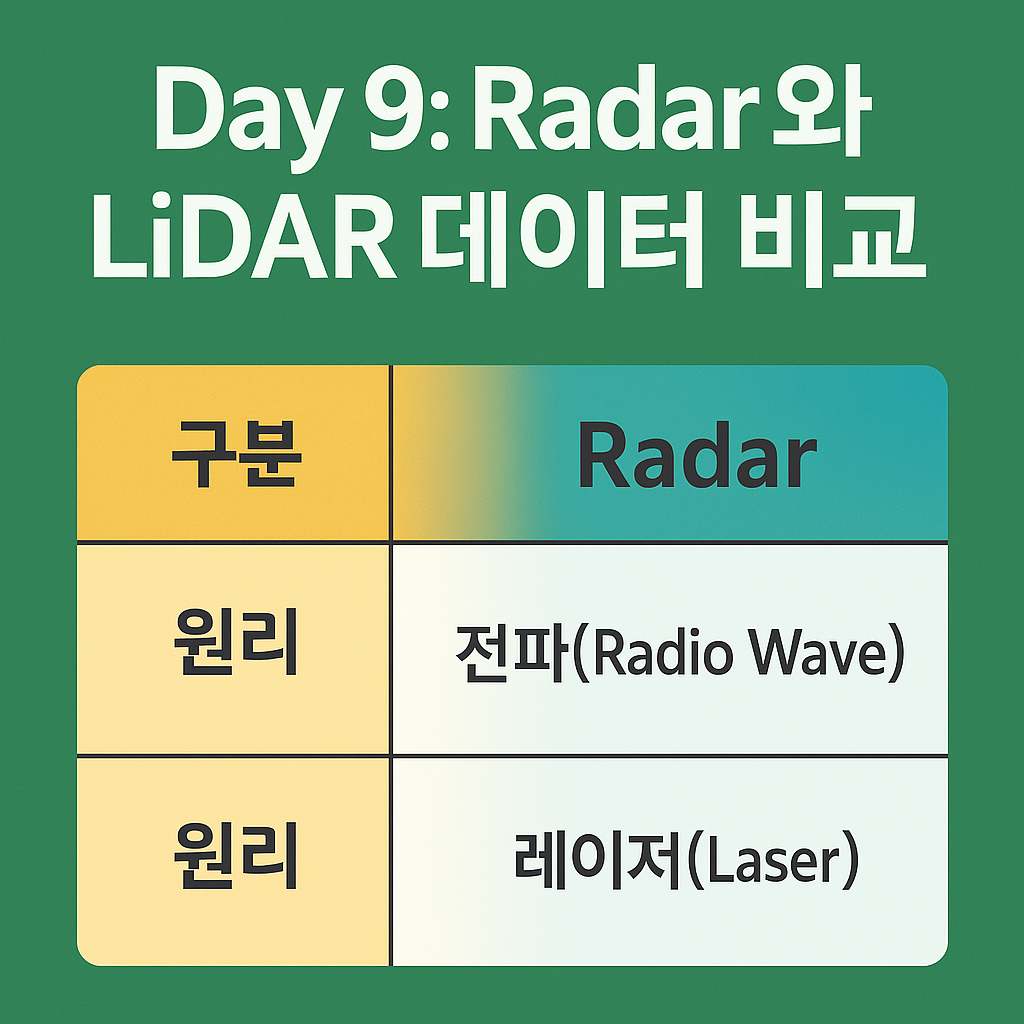 Day 9: Radar 와 LiDAR 데이터 비교

| 구분 | Radar |
|---|---|
| 원리 | 전파(Radio Wave) |
| 원리 | 레이저(Laser) |